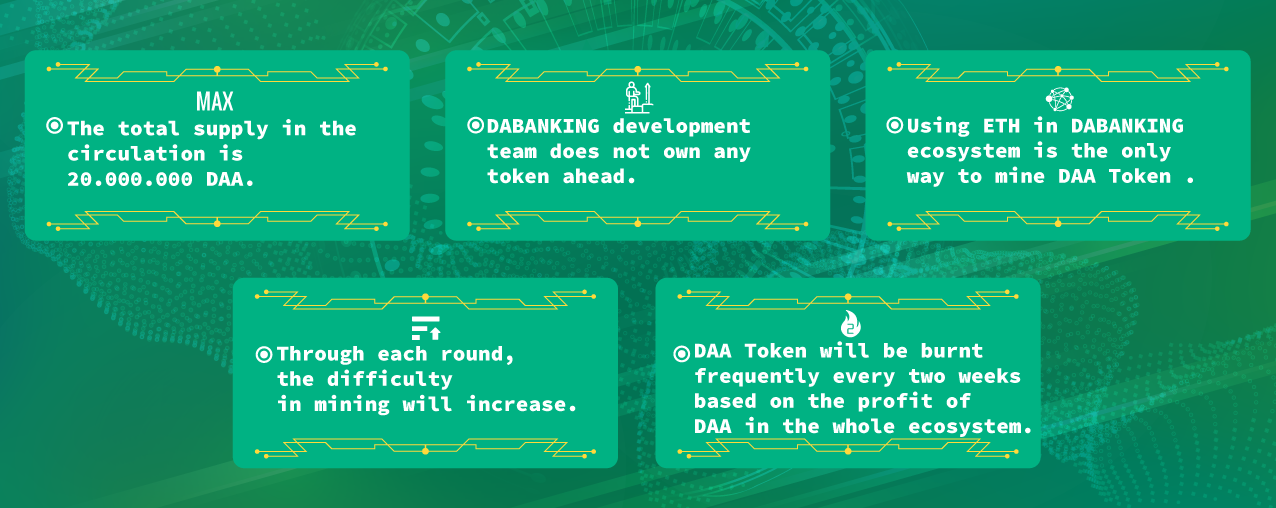 MAX

The total supply in the circulation is 20.000.000 DAA.

DABANKING development team does not own any token ahead.

Using ETH in DABANKING ecosystem is the only way to mine DAA Token .

Through each round, the difficulty in mining will increase.

DAA Token will be burnt frequently every two weeks based on the profit of DAA in the whole ecosystem.